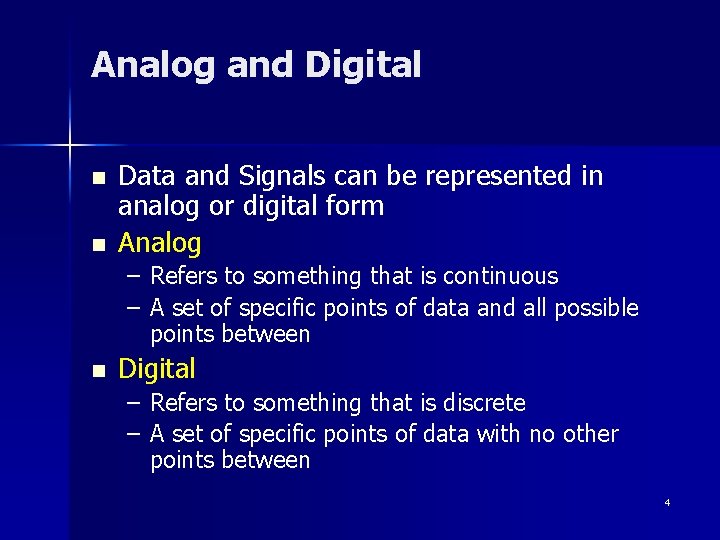 Analog and Digital

■ Data and Signals can be represented in analog or digital form
■ Analog
– Refers to something that is continuous
– A set of specific points of data and all possible points between
■ Digital
– Refers to something that is discrete
– A set of specific points of data with no other points between

4